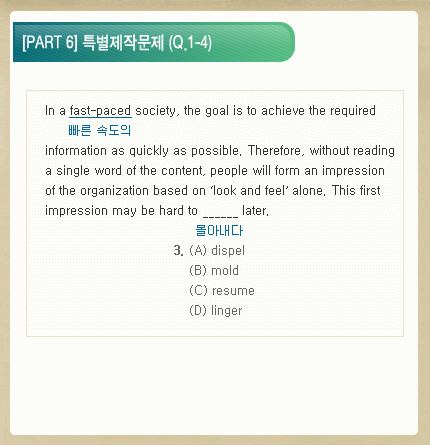 [PART 6] 특별제작문제 (Q.1-4)

In a fast-paced society, the goal is to achieve the required
빠른 속도의
information as quickly as possible. Therefore, without reading a single word of the content, people will form an impression of the organization based on 'look and feel' alone. This first impression may be hard to ______ later.
몰아내다

3. (A) dispel
(B) mold
(C) resume
(D) linger